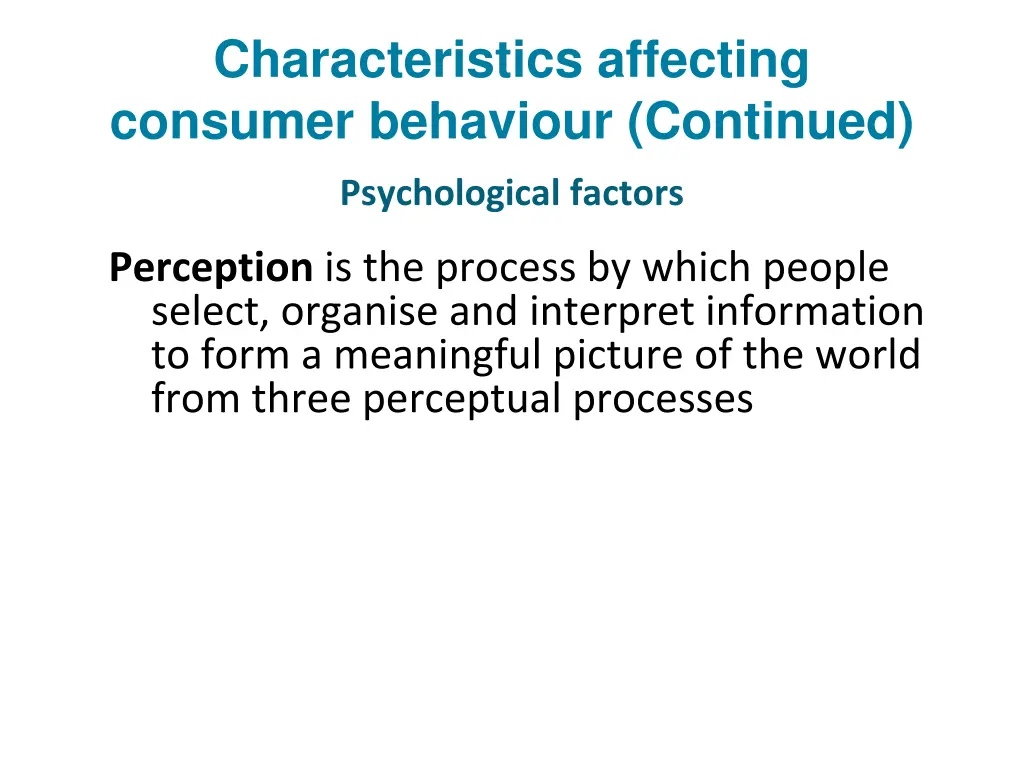 Characteristics affecting consumer behaviour (Continued)

Psychological factors

Perception is the process by which people select, organise and interpret information to form a meaningful picture of the world from three perceptual processes